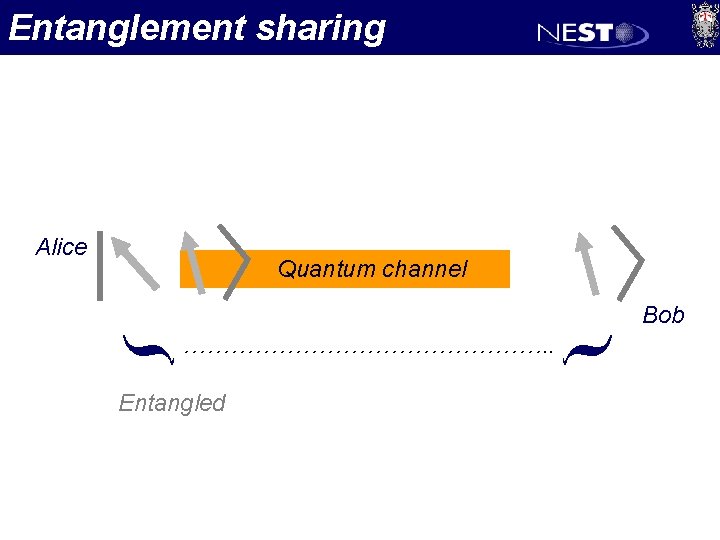 Entanglement sharing

NEST

Alice

Quantum channel

Bob

Entangled